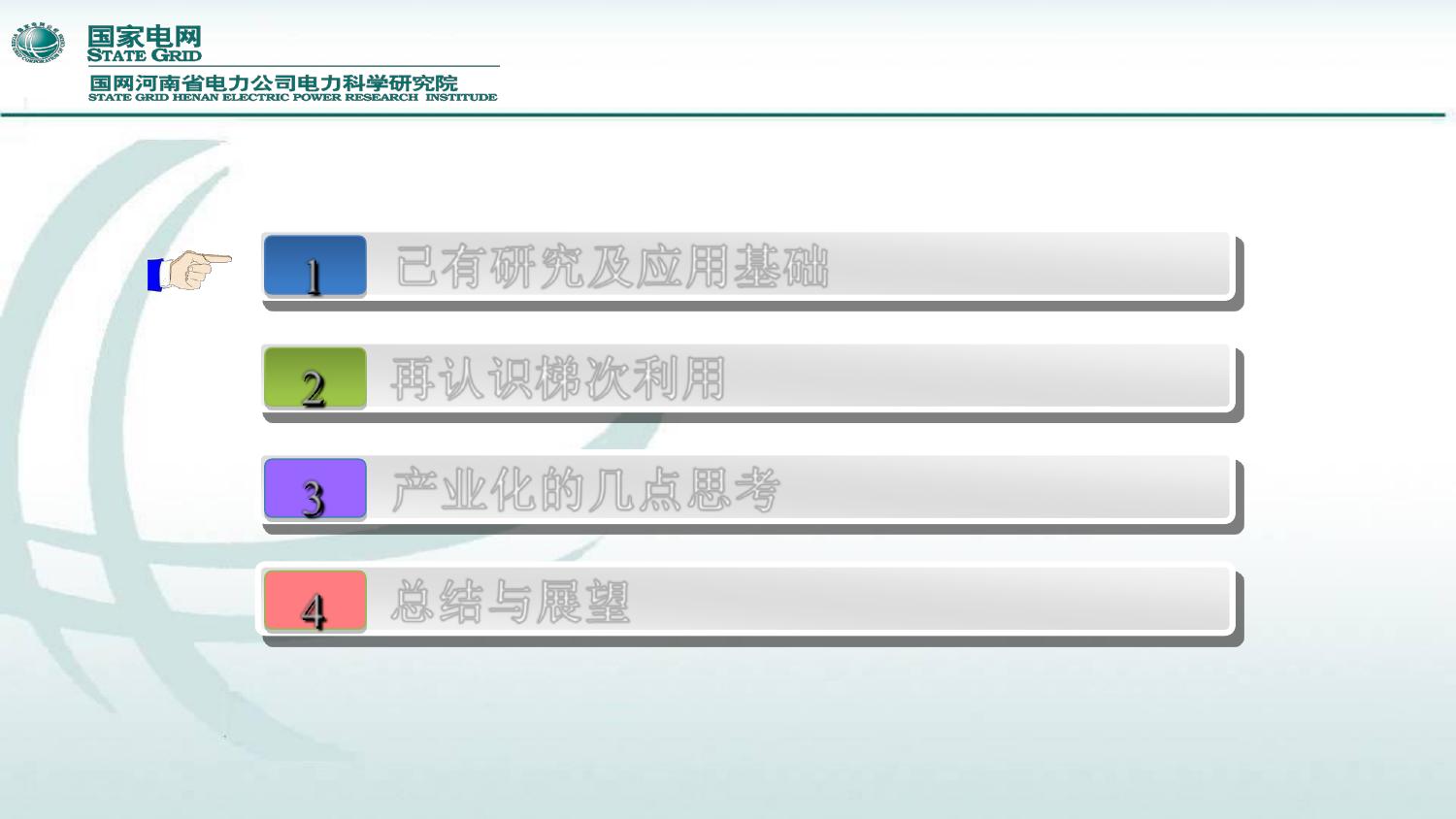 国家电网
STATE GRID

国网河南省电力公司电力科学研究院
STATE GRID HENAN ELECTRIC POWER RESEARCH INSTITUDE

1 已有研究及应用基础

2 再认识梯次利用

3 产业化的几点思考

4 总结与展望